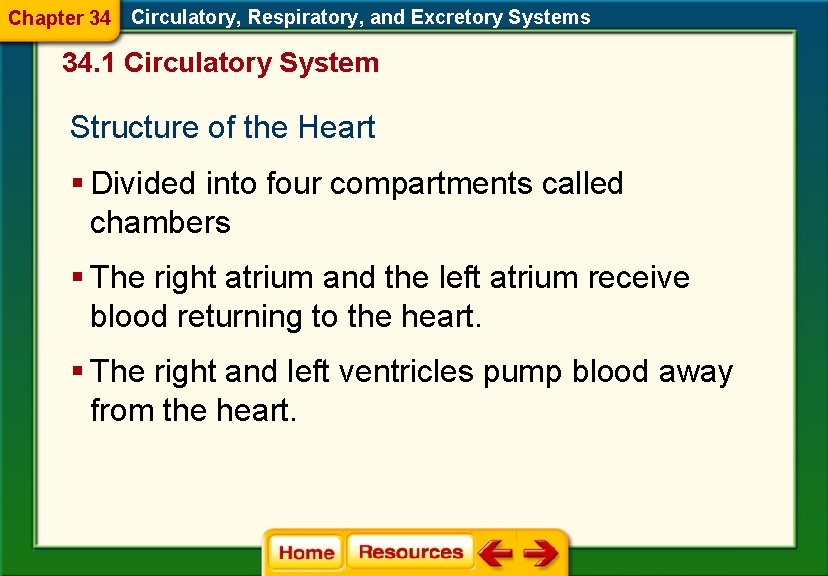 Chapter 34 Circulatory, Respiratory, and Excretory Systems

34.1 Circulatory System

Structure of the Heart

▪ Divided into four compartments called chambers

▪ The right atrium and the left atrium receive blood returning to the heart.

▪ The right and left ventricles pump blood away from the heart.

Home Resources